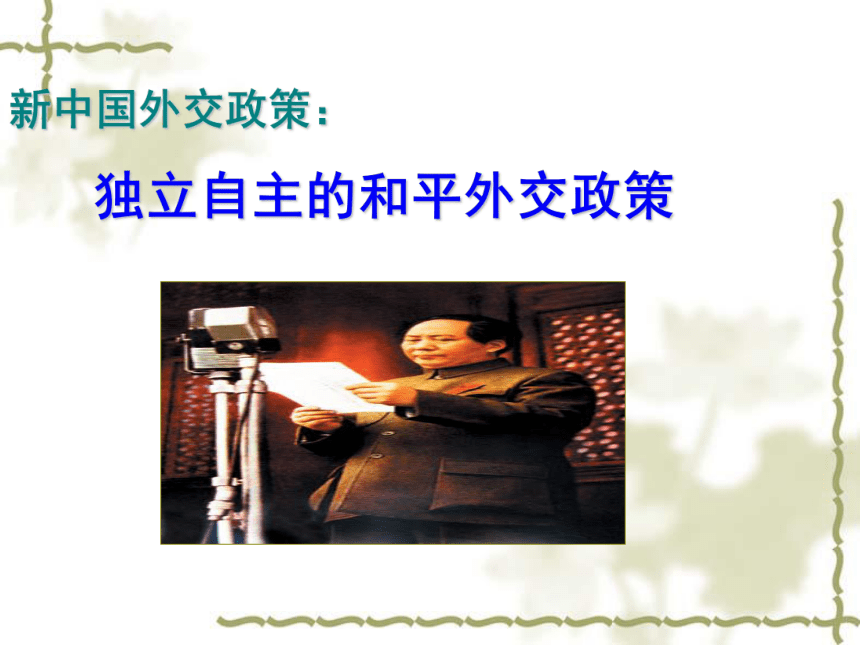 新中国外交政策：

独立自主的和平外交政策